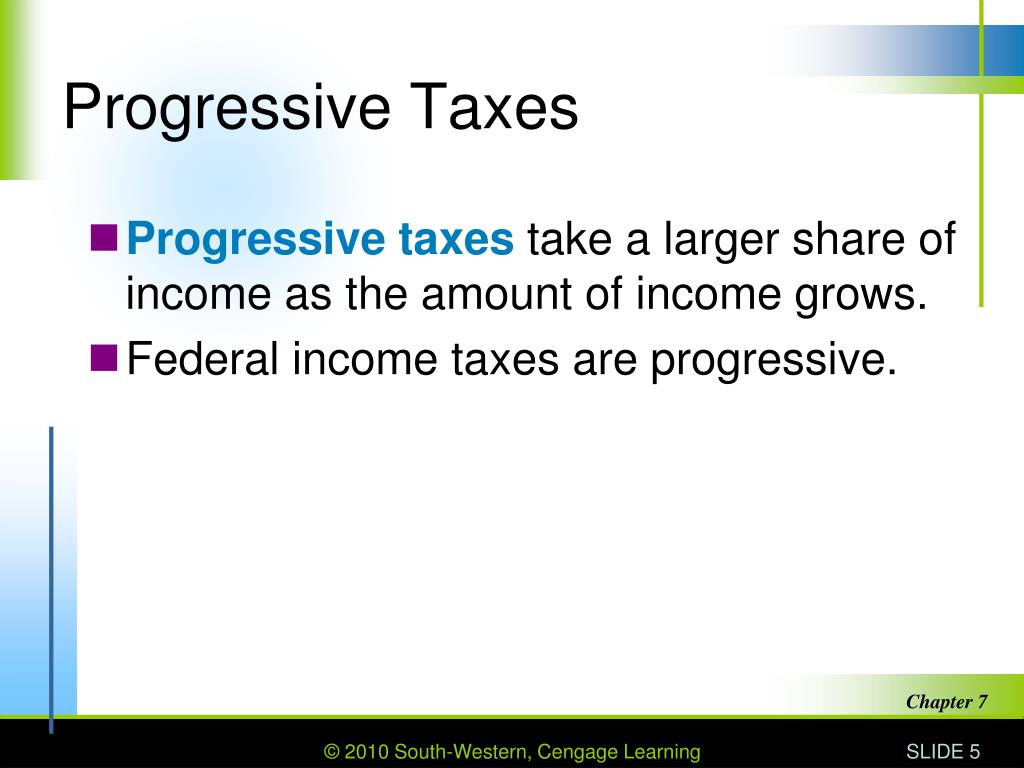 Progressive Taxes

Progressive taxes take a larger share of income as the amount of income grows.

Federal income taxes are progressive.

Chapter 7

© 2010 South-Western, Cengage Learning

SLIDE 5